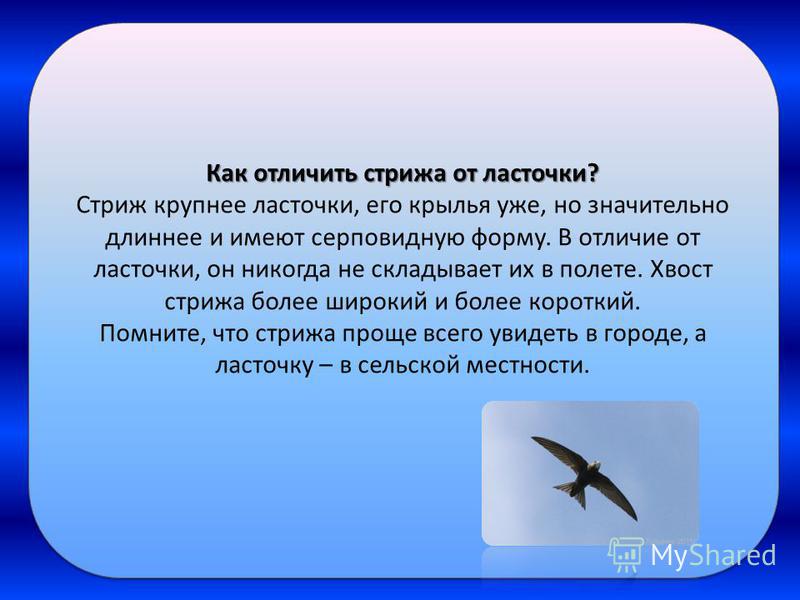 Как отличить стрижа от ласточки?
Стриж крупнее ласточки, его крылья уже, но значительно длиннее и имеют серповидную форму. В отличие от ласточки, он никогда не складывает их в полете. Хвост стрижа более широкий и более короткий.
Помните, что стрижа проще всего увидеть в городе, а ласточку – в сельской местности.

MyShared